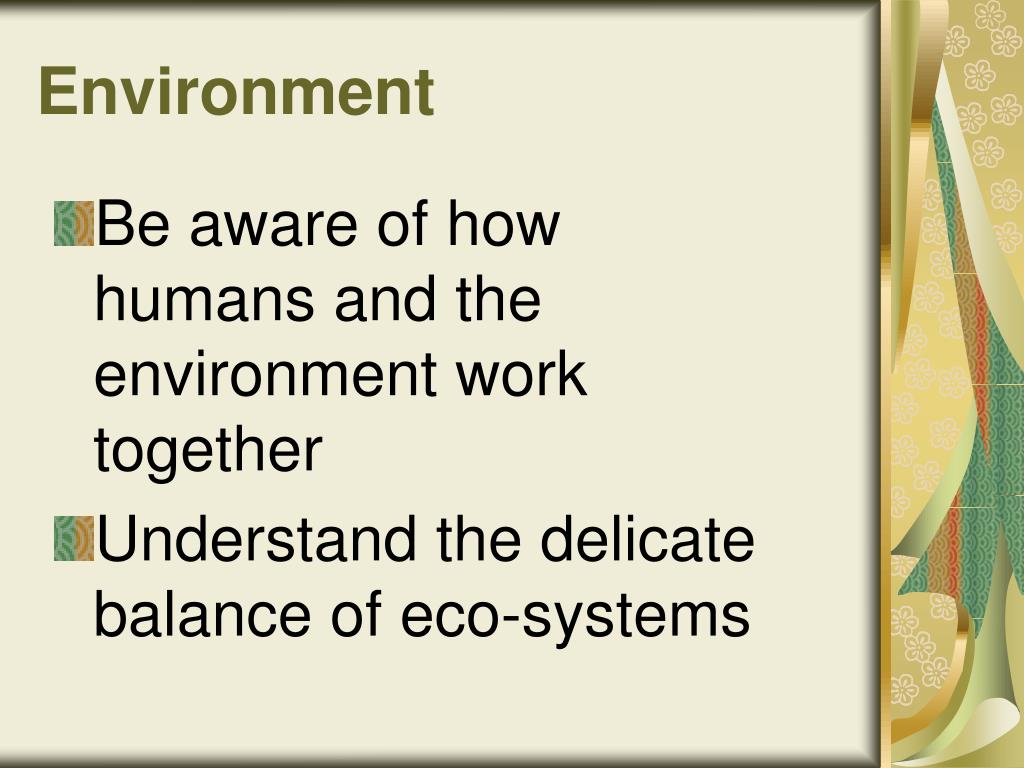 Environment

Be aware of how humans and the environment work together

Understand the delicate balance of eco-systems